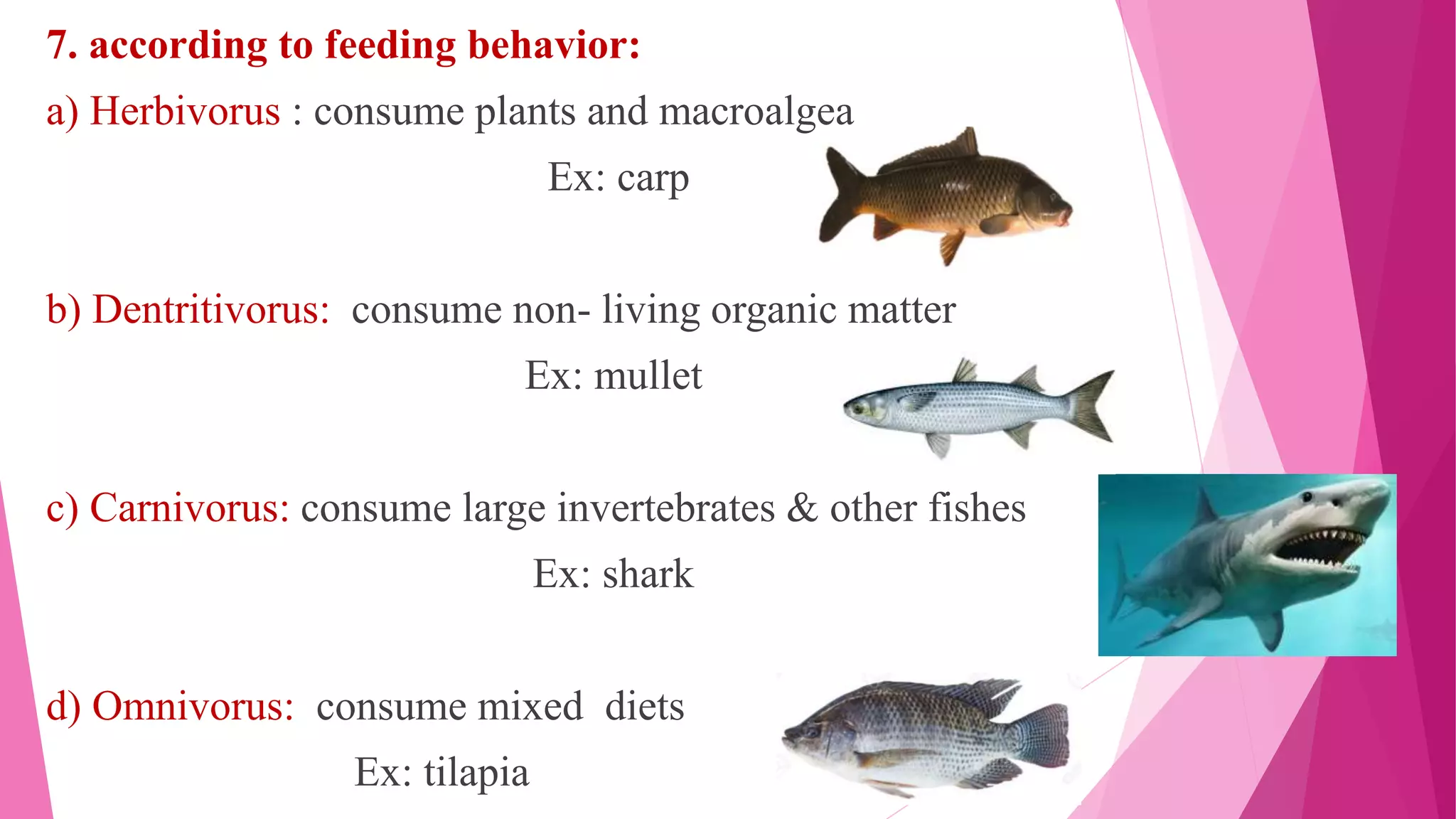 7. according to feeding behavior:

a) Herbivorus : consume plants and macroalgea

Ex: carp

b) Dentritivorus: consume non- living organic matter

Ex: mullet

c) Carnivorus: consume large invertebrates & other fishes

Ex: shark

d) Omnivorus: consume mixed diets

Ex: tilapia